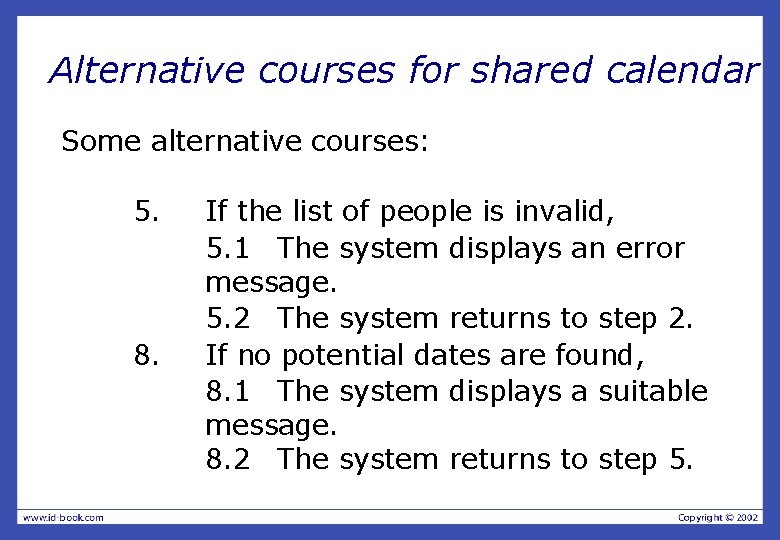 Alternative courses for shared calendar

Some alternative courses:

5. If the list of people is invalid,
5.1 The system displays an error message.
5.2 The system returns to step 2.
8. If no potential dates are found,
8.1 The system displays a suitable message.
8.2 The system returns to step 5.

www.id-book.com

Copyright © 2002